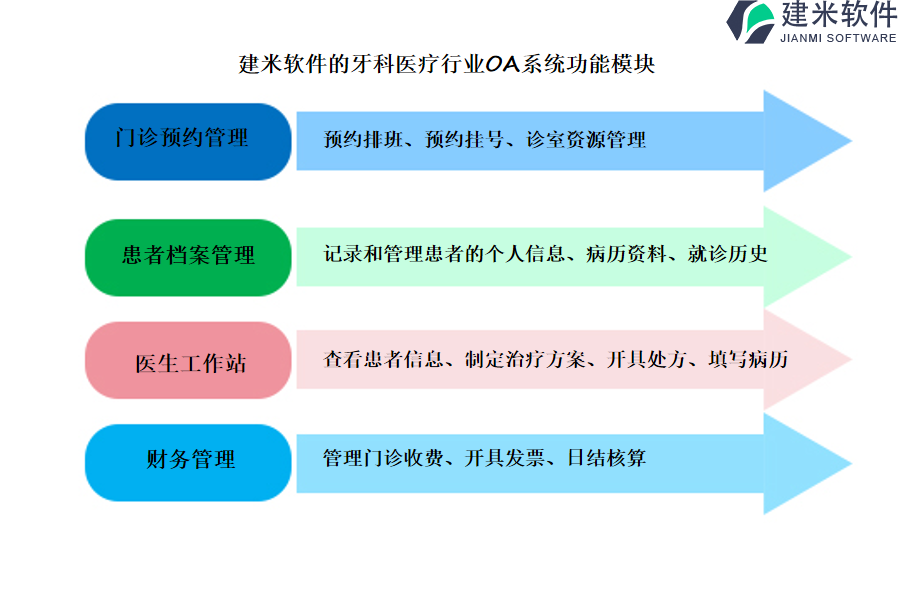 建米软件
JIANMI SOFTWARE

建米软件的牙科医疗行业OA系统功能模块

门诊预约管理
预约排班、预约挂号、诊室资源管理

患者档案管理
记录和管理患者的个人信息、病历资料、就诊历史

医生工作站
查看患者信息、制定治疗方案、开具处方、填写病历

财务管理
管理门诊收费、开具发票、日结核算